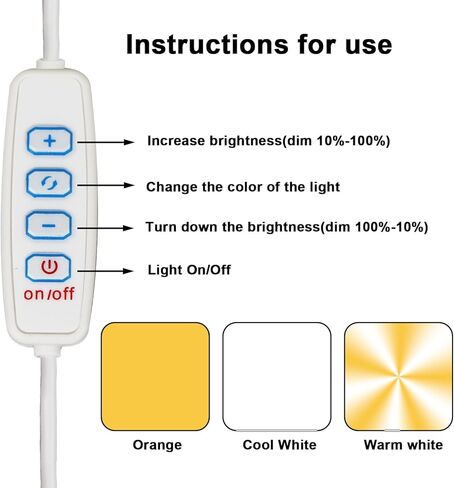 Instructions for use

+

Increase brightness(dim 10%-100%)

Change the color of the light

−

Turn down the brightness(dim 100%-10%)

Light On/Off

on/off

Orange

Cool White

Warm white